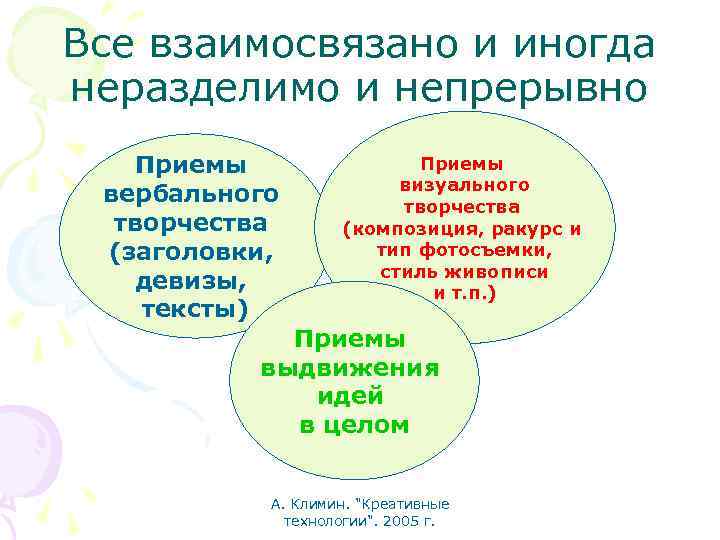 Все взаимосвязано и иногда неразделимо и непрерывно

Приемы вербального творчества (заголовки, девизы, тексты)

Приемы визуального творчества (композиция, ракурс и тип фотосъемки, стиль живописи и т.п.)

Приемы выдвижения идей в целом

А. Климин. "Креативные технологии". 2005 г.